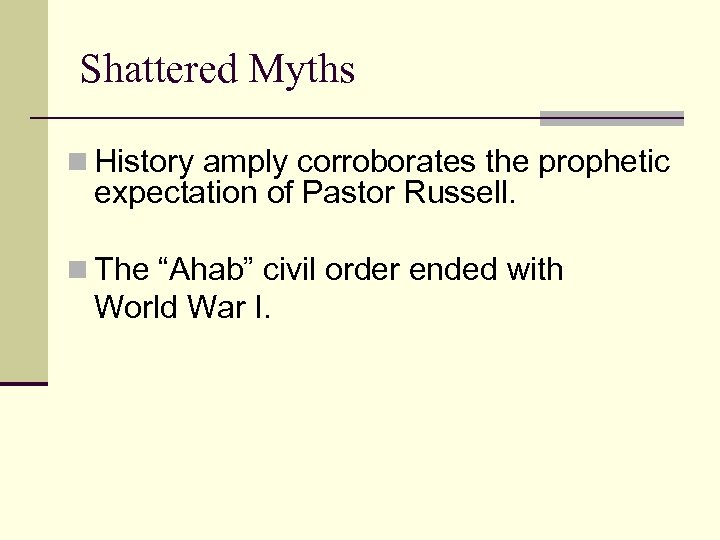 Shattered Myths

History amply corroborates the prophetic expectation of Pastor Russell.

The “Ahab” civil order ended with World War I.